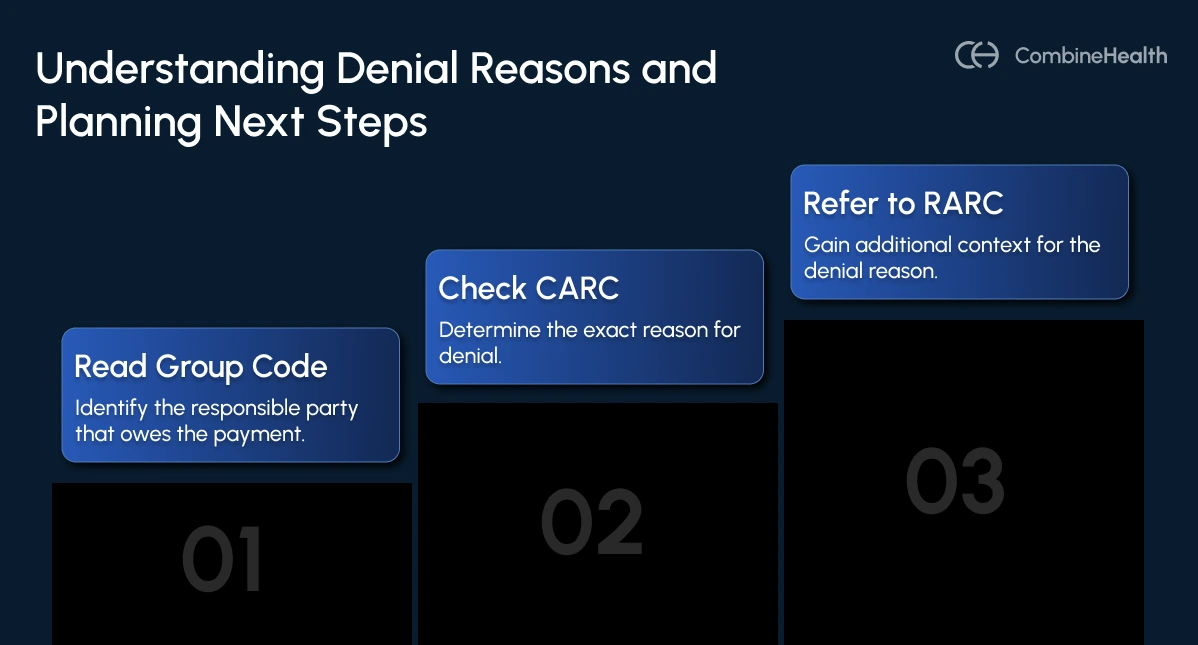 Understanding Denial Reasons and Planning Next Steps

CombineHealth

Read Group Code
Identify the responsible party that owes the payment.

01

Check CARC
Determine the exact reason for denial.

02

Refer to RARC
Gain additional context for the denial reason.

03